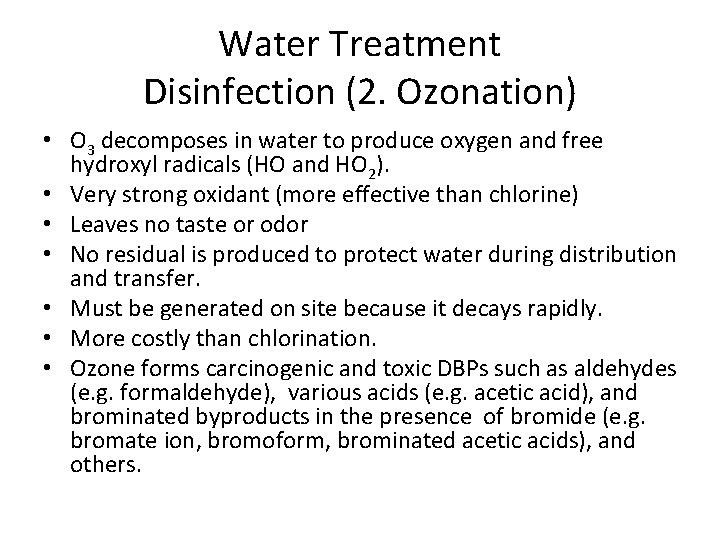 Water Treatment
Disinfection (2. Ozonation)

• $O_3$ decomposes in water to produce oxygen and free hydroxyl radicals (HO and $HO_2$).
• Very strong oxidant (more effective than chlorine)
• Leaves no taste or odor
• No residual is produced to protect water during distribution and transfer.
• Must be generated on site because it decays rapidly.
• More costly than chlorination.
• Ozone forms carcinogenic and toxic DBPs such as aldehydes (e.g. formaldehyde), various acids (e.g. acetic acid), and brominated byproducts in the presence of bromide (e.g. bromate ion, bromoform, brominated acetic acids), and others.